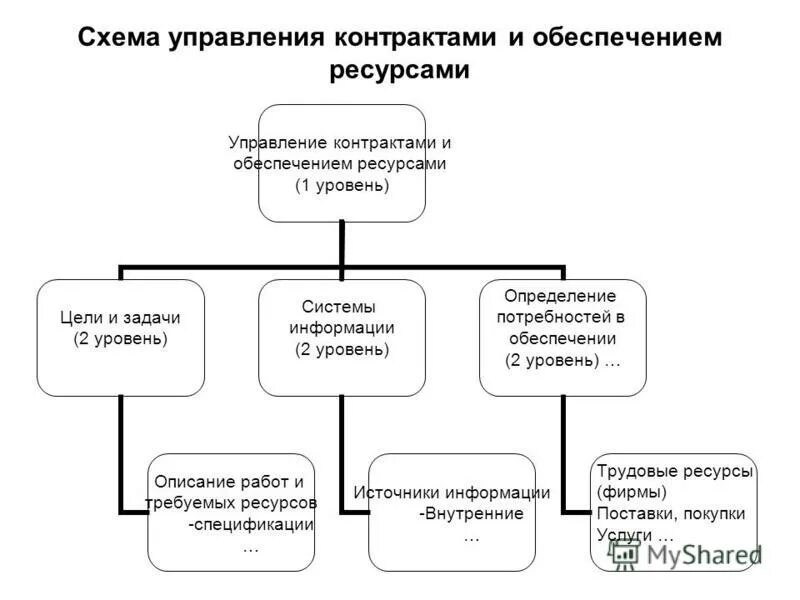 Схема управления контрактами и обеспечением ресурсами

Управление контрактами и обеспечением ресурсами (1 уровень)

Цели и задачи (2 уровень)

Системы информации (2 уровень)

Определение потребностей в обеспечении (2 уровень) …

Описание работ и требуемых ресурсов -спецификации …

Источники информации -Внутренние …

Трудовые ресурсы (фирмы) Поставки, покупки Услуги …

MyShared